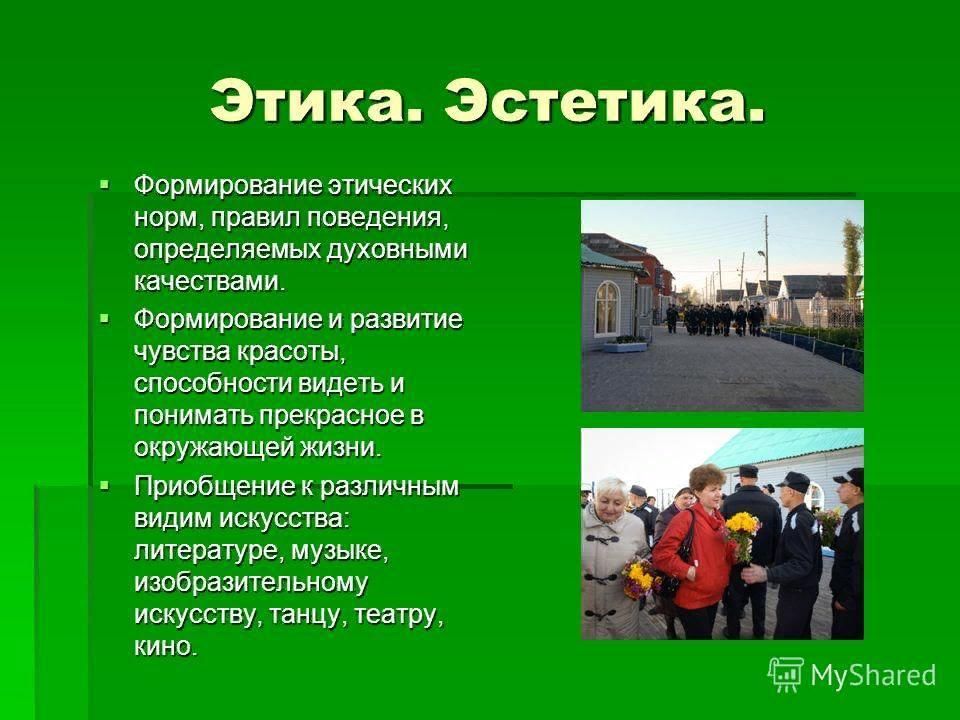 Этика. Эстетика.

▪ Формирование этических норм, правил поведения, определяемых духовными качествами.

▪ Формирование и развитие чувства красоты, способности видеть и понимать прекрасное в окружающей жизни.

▪ Приобщение к различным видим искусства: литературе, музыке, изобразительному искусству, танцу, театру, кино.

MyShared